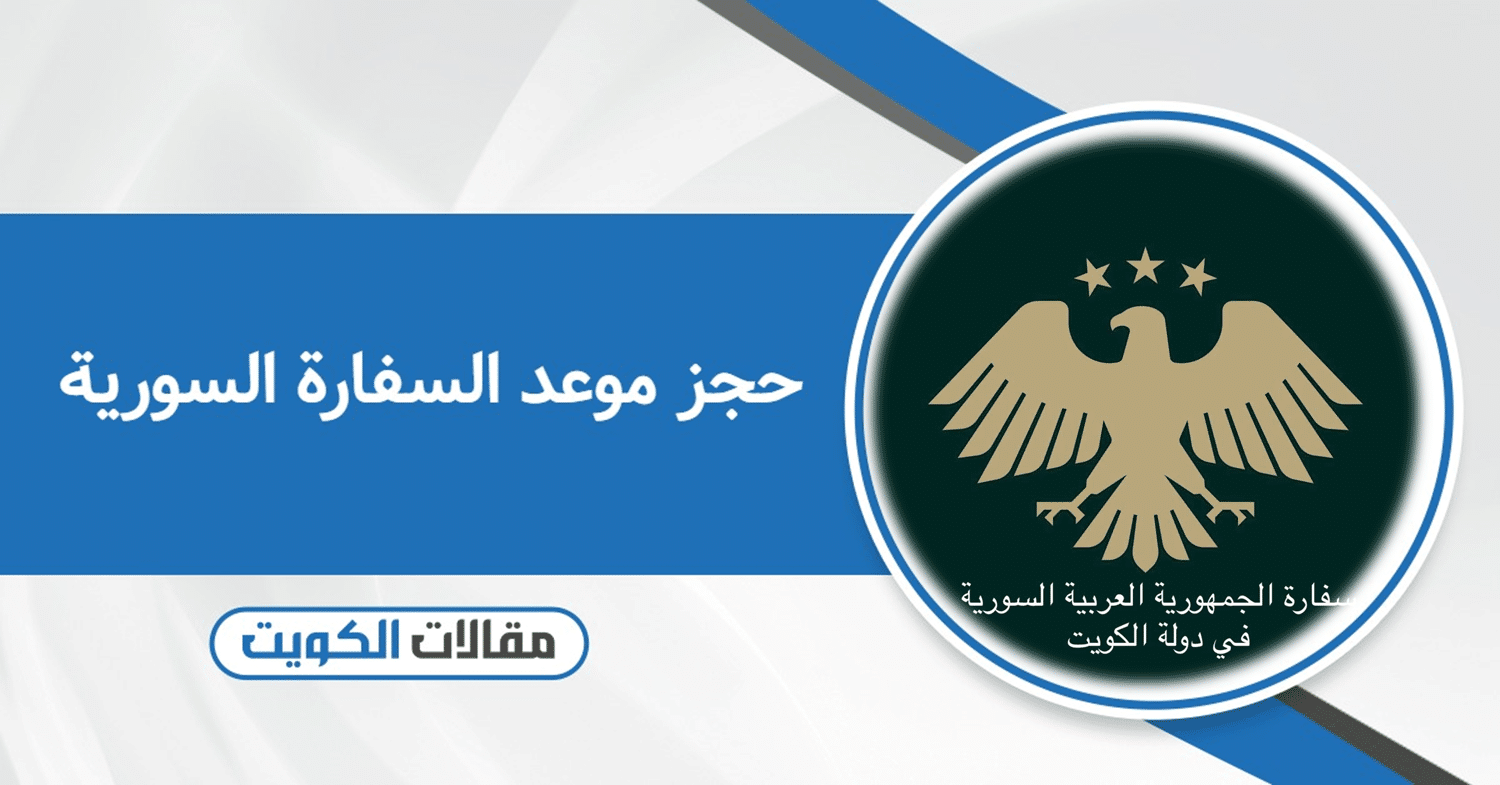 حجز موعد السفارة السورية

مقالات الكويت

سفارة الجمهورية العربية السورية
في دولة الكويت